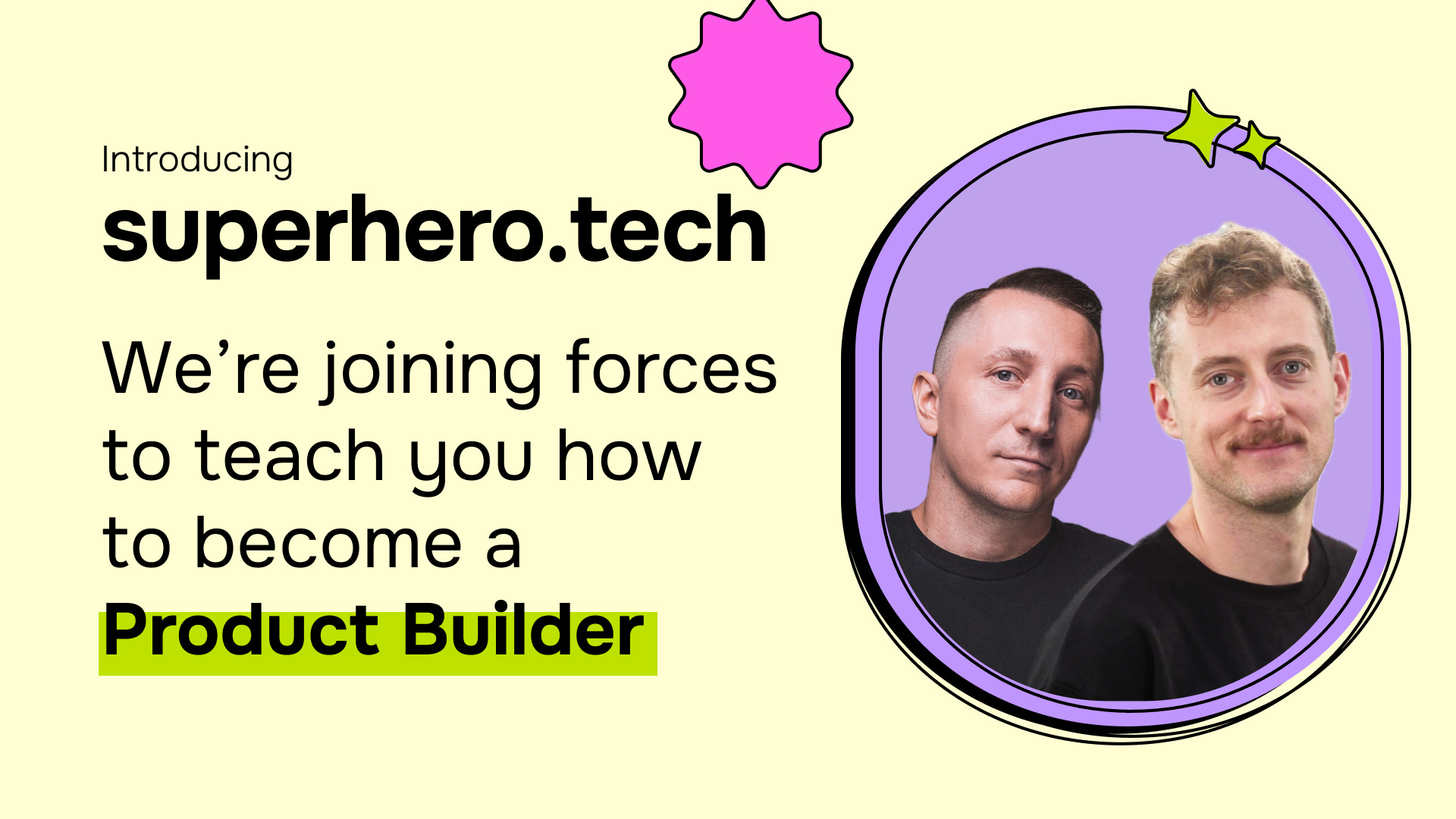 Introducing
superhero.tech

We’re joining forces to teach you how to become a Product Builder